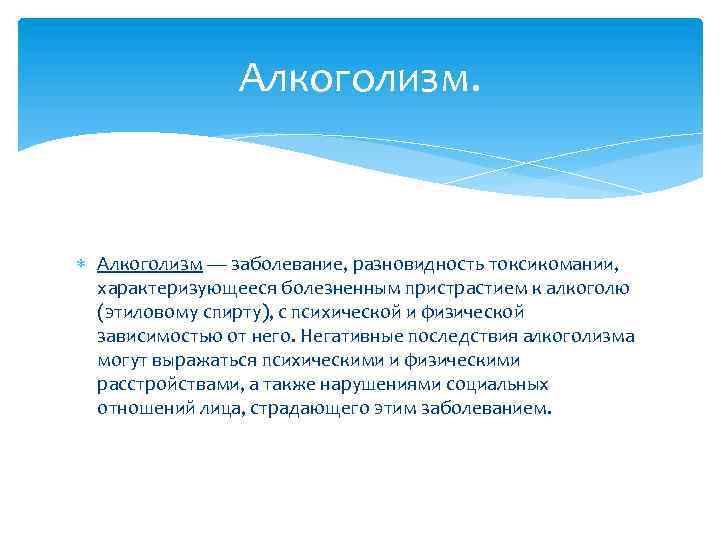 Алкоголизм.

Алкоголизм — заболевание, разновидность токсикомании, характеризующееся болезненным пристрастием к алкоголю (этиловому спирту), с психической и физической зависимостью от него. Негативные последствия алкоголизма могут выражаться психическими и физическими расстройствами, а также нарушениями социальных отношений лица, страдающего этим заболеванием.